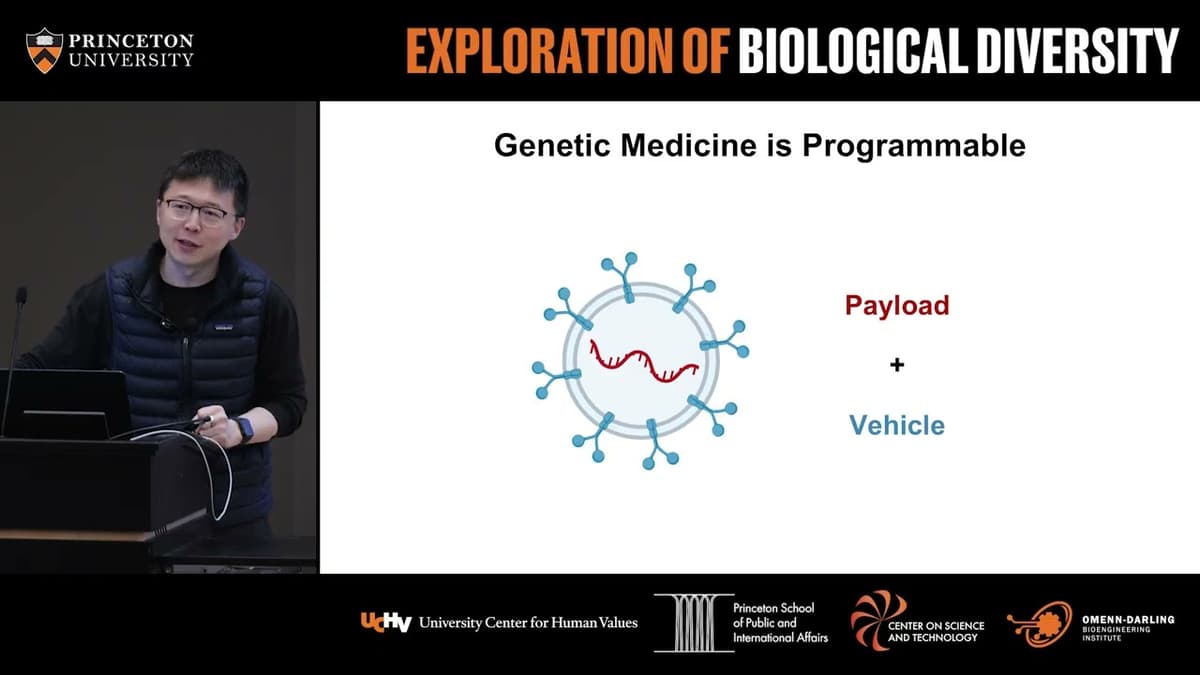 PRINCETON UNIVERSITY

EXPLORATION OF BIOLOGICAL DIVERSITY

Genetic Medicine is Programmable

Payload

+

Vehicle

UCHV University Center for Human Values

Princeton School of Public and International Affairs

CENTER ON SCIENCE AND TECHNOLOGY

OMENN-DARLING BIOENGINEERING INSTITUTE